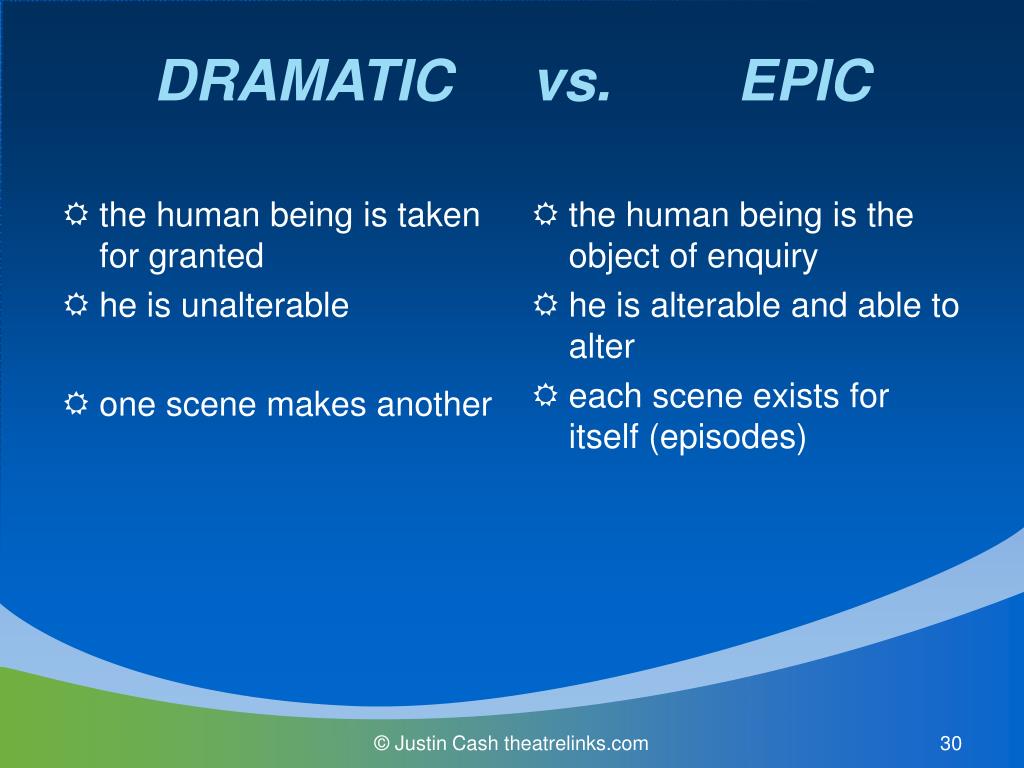 DRAMATIC vs. EPIC

☼ the human being is taken for granted
☼ he is unalterable
☼ one scene makes another

☼ the human being is the object of enquiry
☼ he is alterable and able to alter
☼ each scene exists for itself (episodes)

© Justin Cash theatrelinks.com

30